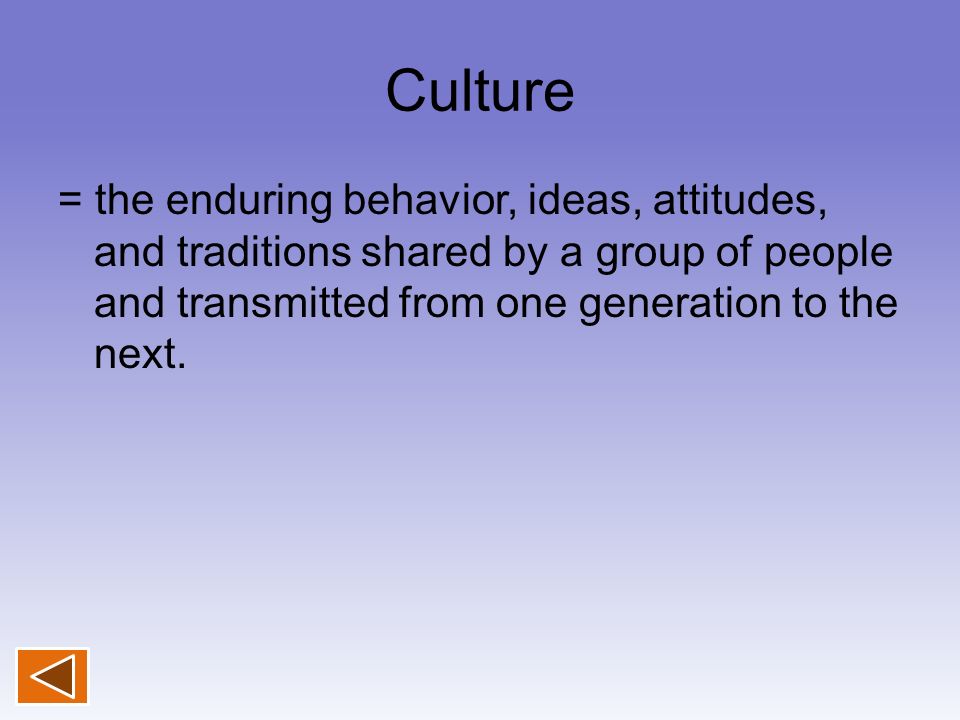 Culture

= the enduring behavior, ideas, attitudes, and traditions shared by a group of people and transmitted from one generation to the next.